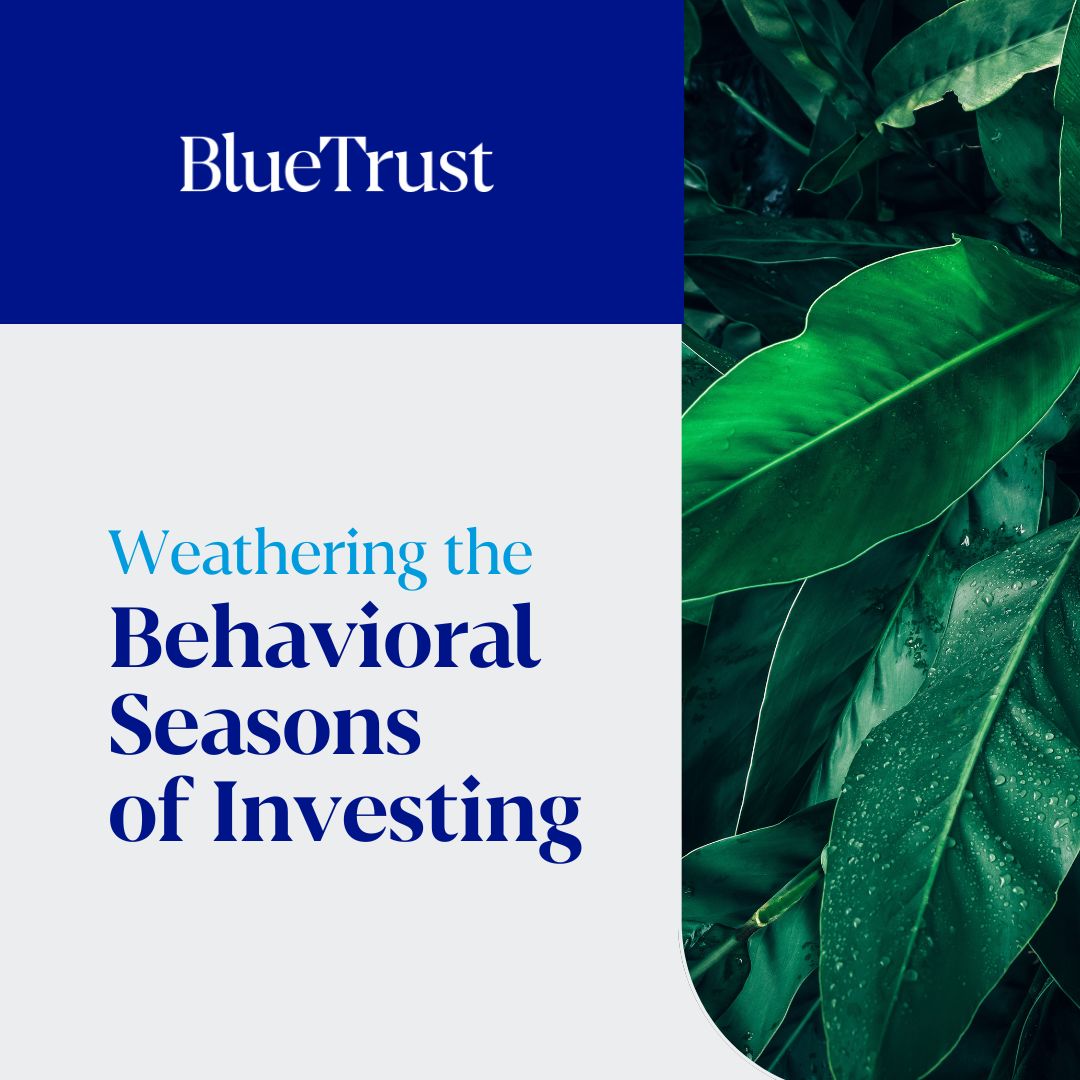 BlueTrust

Weathering the
Behavioral Seasons of Investing